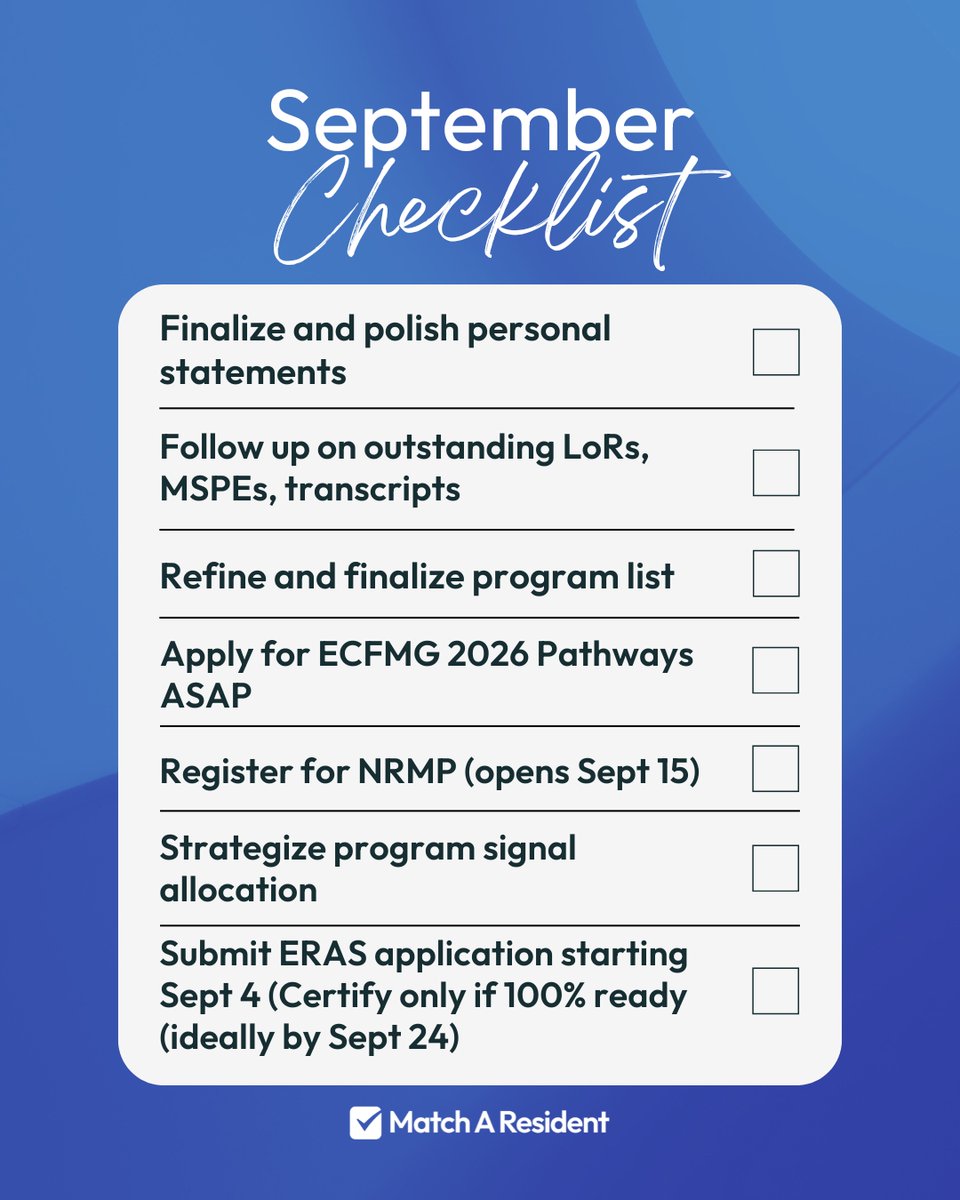 September
Checklist

Finalize and polish personal statements

Follow up on outstanding LoRs, MSPEs, transcripts

Refine and finalize program list

Apply for ECFMG 2026 Pathways ASAP

Register for NRMP (opens Sept 15)

Strategize program signal allocation

Submit ERAS application starting Sept 4 (Certify only if 100% ready (ideally by Sept 24)

Match A Resident